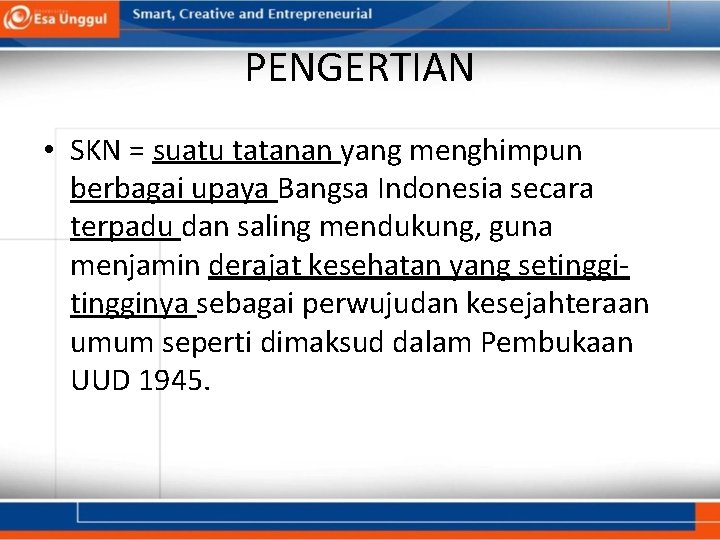 Esa Unggul
Smart, Creative and Entrepreneurial

PENGERTIAN

• SKN = suatu tatanan yang menghimpun berbagai upaya Bangsa Indonesia secara terpadu dan saling mendukung, guna menjamin derajat kesehatan yang setinggi-tingginya sebagai perwujudan kesejahteraan umum seperti dimaksud dalam Pembukaan UUD 1945.